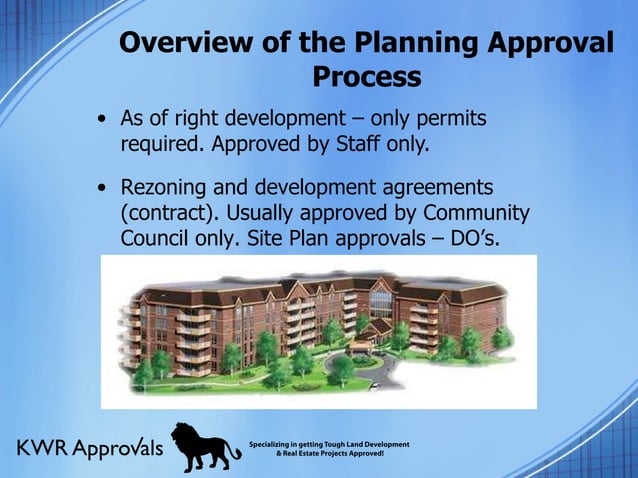 Overview of the Planning Approval Process

• As of right development – only permits required. Approved by Staff only.

• Rezoning and development agreements (contract). Usually approved by Community Council only. Site Plan approvals – DO's.

KWR Approvals

Specializing in getting Tough Land Development & Real Estate Projects Approved!